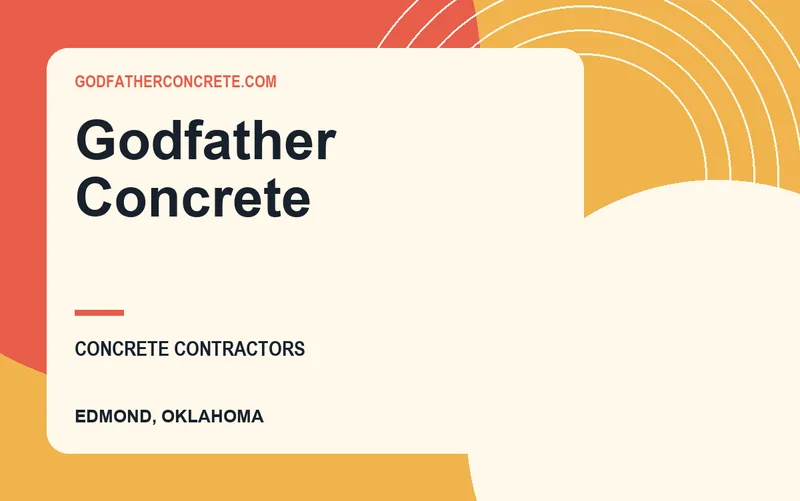 GODFATHERCONCRETE.COM

Godfather Concrete

CONCRETE CONTRACTORS

EDMOND, OKLAHOMA